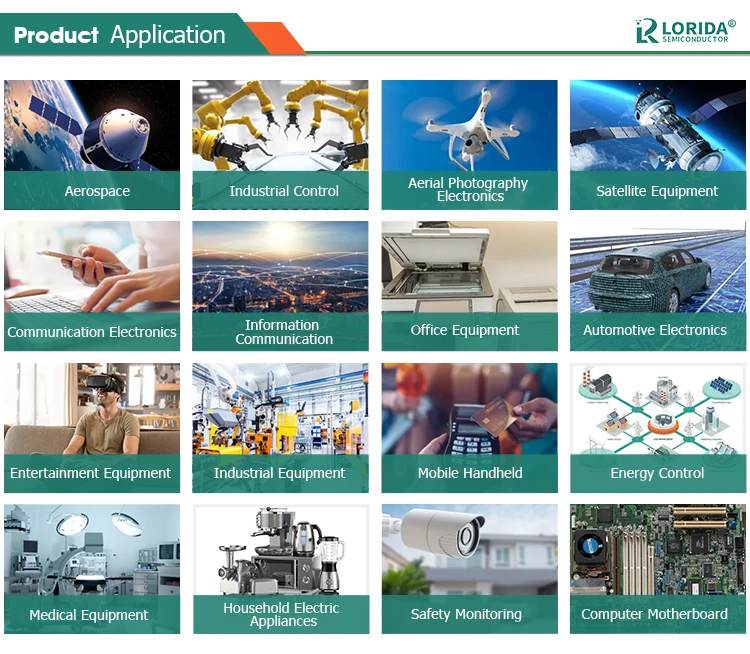 Product Application

LORIDA®
SEMICONDUCTOR

Aerospace

Industrial Control

Aerial Photography Electronics

Satellite Equipment

Communication Electronics

Information Communication

Office Equipment

Automotive Electronics

Entertainment Equipment

Industrial Equipment

Mobile Handheld

Energy Control

Medical Equipment

Household Electric Appliances

Safety Monitoring

Computer Motherboard